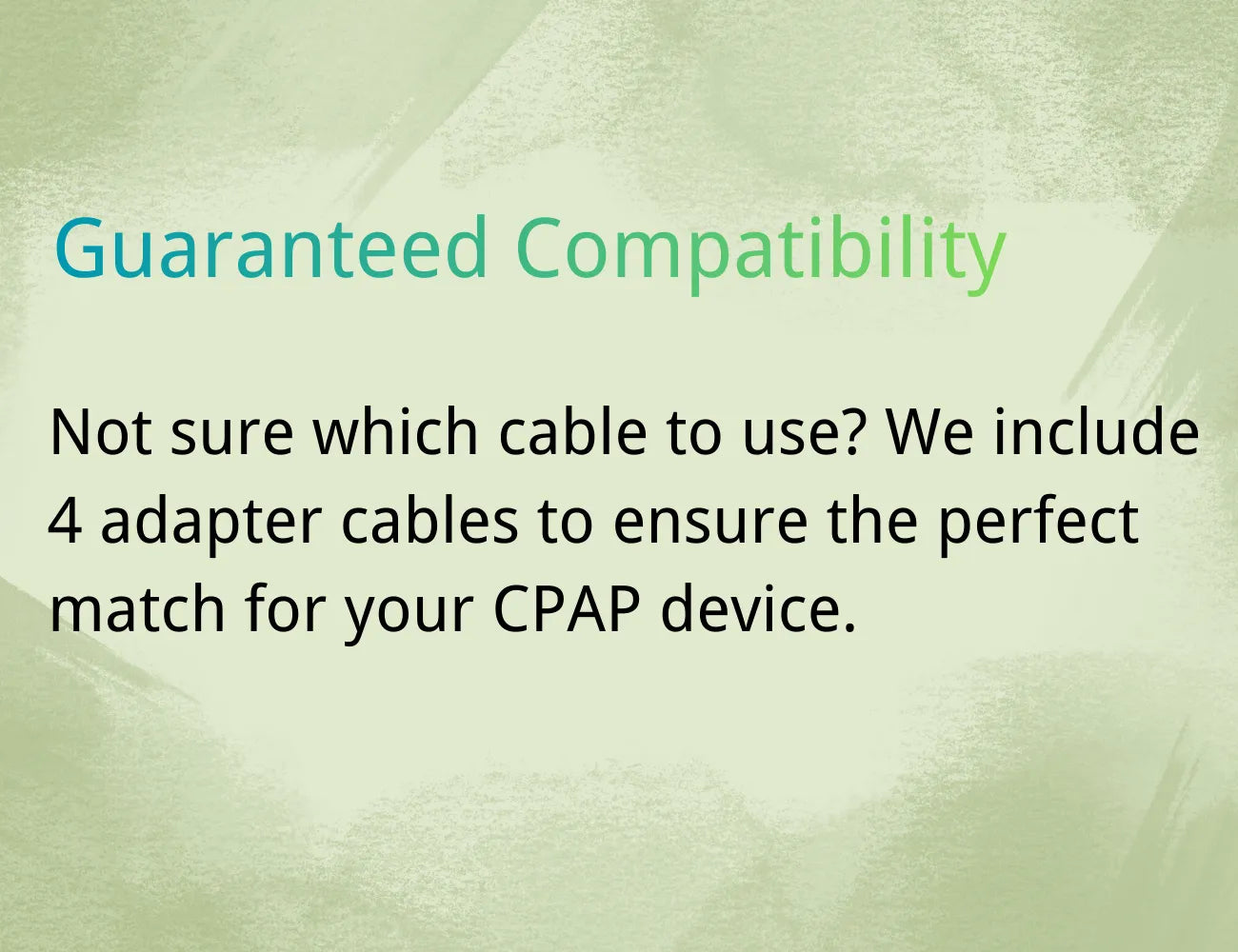 Guaranteed Compatibility

Not sure which cable to use? We include 4 adapter cables to ensure the perfect match for your CPAP device.